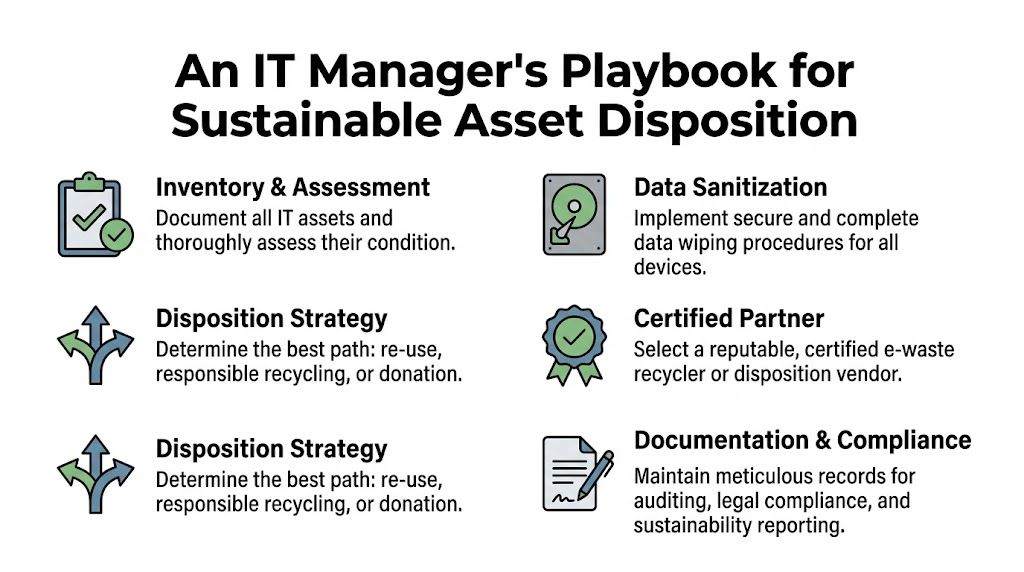 An IT Manager's Playbook for Sustainable Asset Disposition

Inventory & Assessment
Document all IT assets and thoroughly assess their condition.

Disposition Strategy
Determine the best path: re-use, responsible recycling, or donation.

Disposition Strategy
Determine the best path: re-use, responsible recycling, or donation.

Data Sanitization
Implement secure and complete data wiping procedures for all devices.

Certified Partner
Select a reputable, certified e-waste recycler or disposition vendor.

Documentation & Compliance
Maintain meticulous records for auditing, legal compliance, and sustainability reporting.